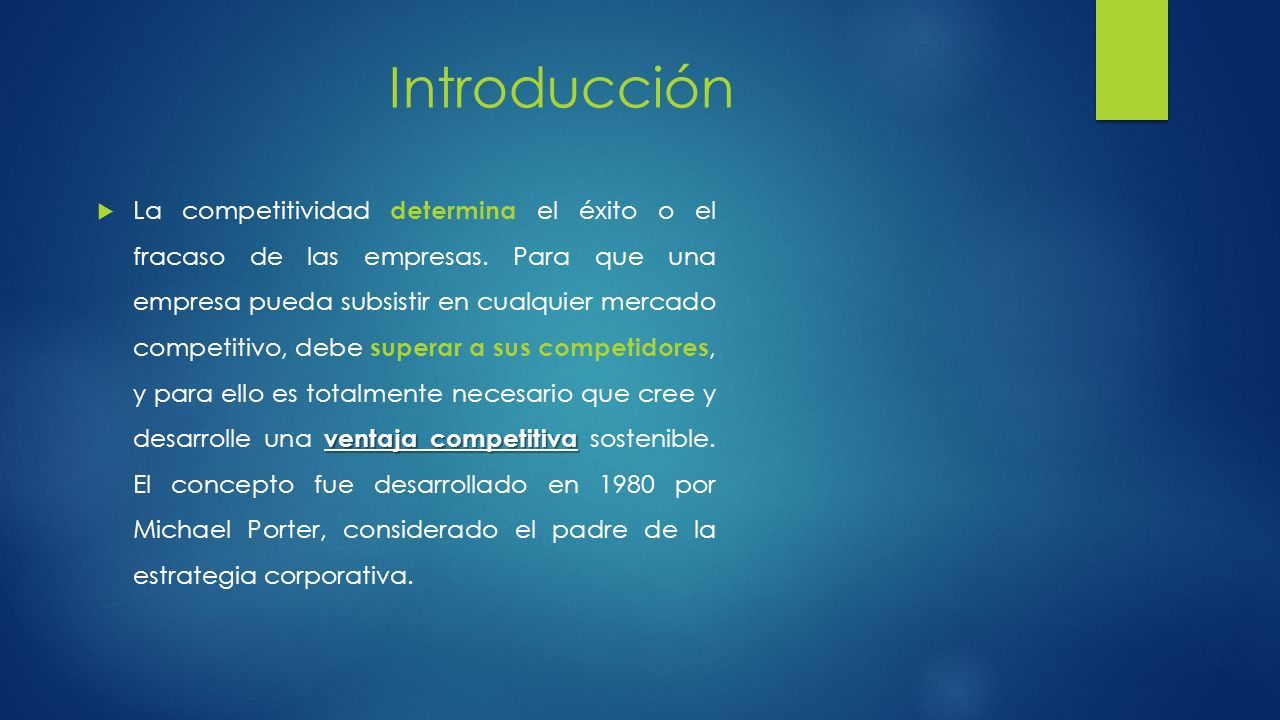 Introducción

La competitividad determina el éxito o el fracaso de las empresas. Para que una empresa pueda subsistir en cualquier mercado competitivo, debe superar a sus competidores, y para ello es totalmente necesario que cree y desarrolle una ventaja competitiva sostenible. El concepto fue desarrollado en 1980 por Michael Porter, considerado el padre de la estrategia corporativa.